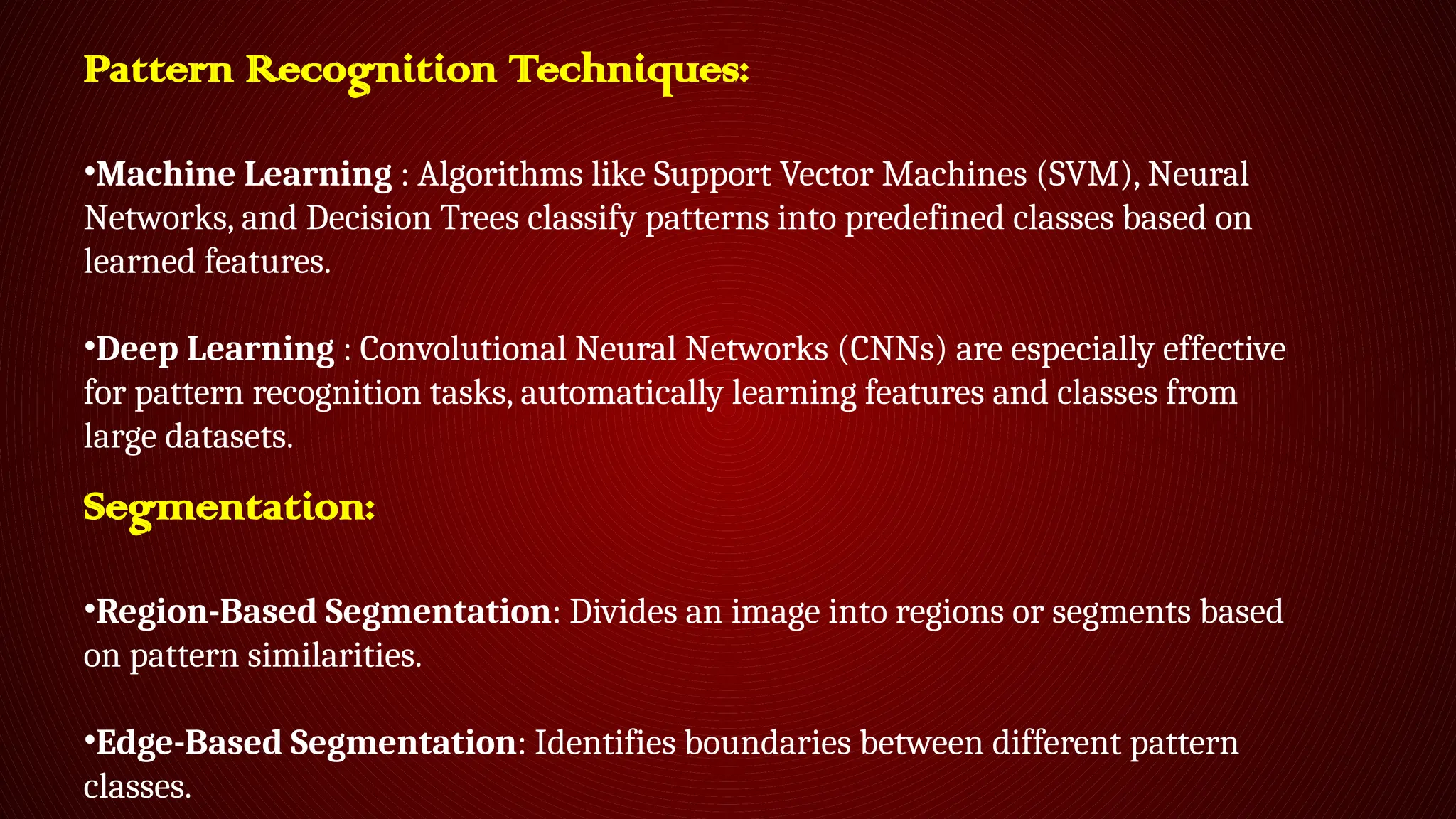 Pattern Recognition Techniques:

•Machine Learning : Algorithms like Support Vector Machines (SVM), Neural Networks, and Decision Trees classify patterns into predefined classes based on learned features.

•Deep Learning : Convolutional Neural Networks (CNNs) are especially effective for pattern recognition tasks, automatically learning features and classes from large datasets.

Segmentation:

•Region-Based Segmentation: Divides an image into regions or segments based on pattern similarities.

•Edge-Based Segmentation: Identifies boundaries between different pattern classes.